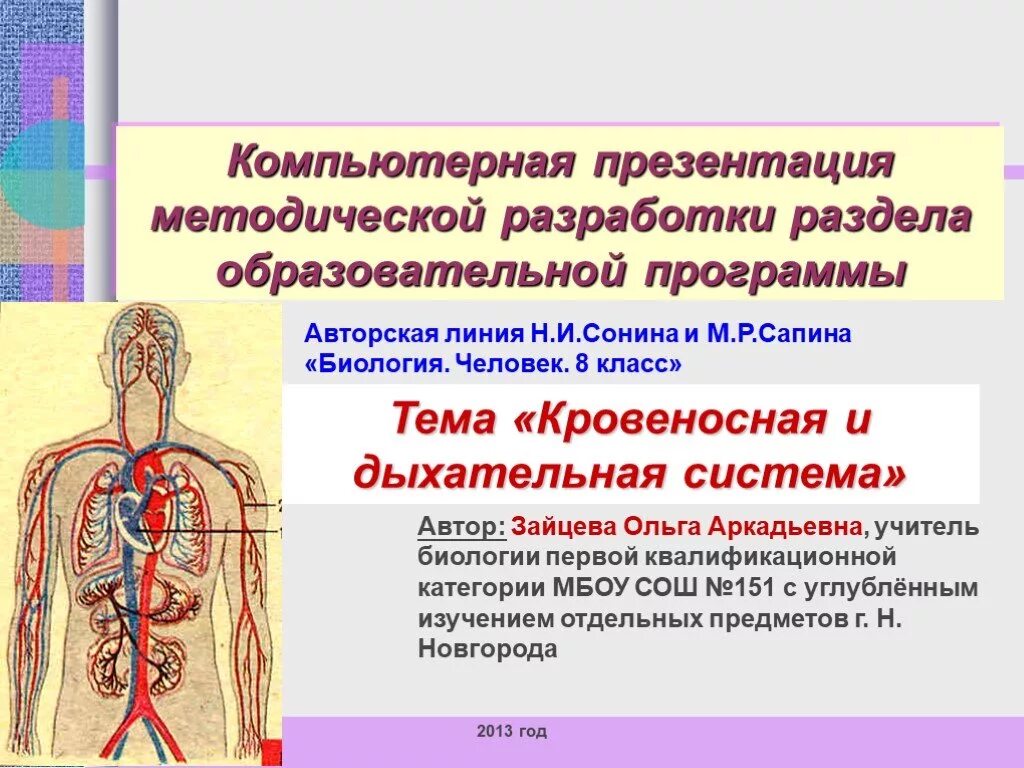 Компьютерная презентация методической разработки раздела образовательной программы

Авторская линия Н.И.Сонина и М.Р.Сапина «Биология. Человек. 8 класс»

Тема «Кровеносная и дыхательная система»

Автор: Зайцева Ольга Аркадьевна, учитель биологии первой квалификационной категории МБОУ СОШ №151 с углублённым изучением отдельных предметов г. Н. Новгорода

2013 год